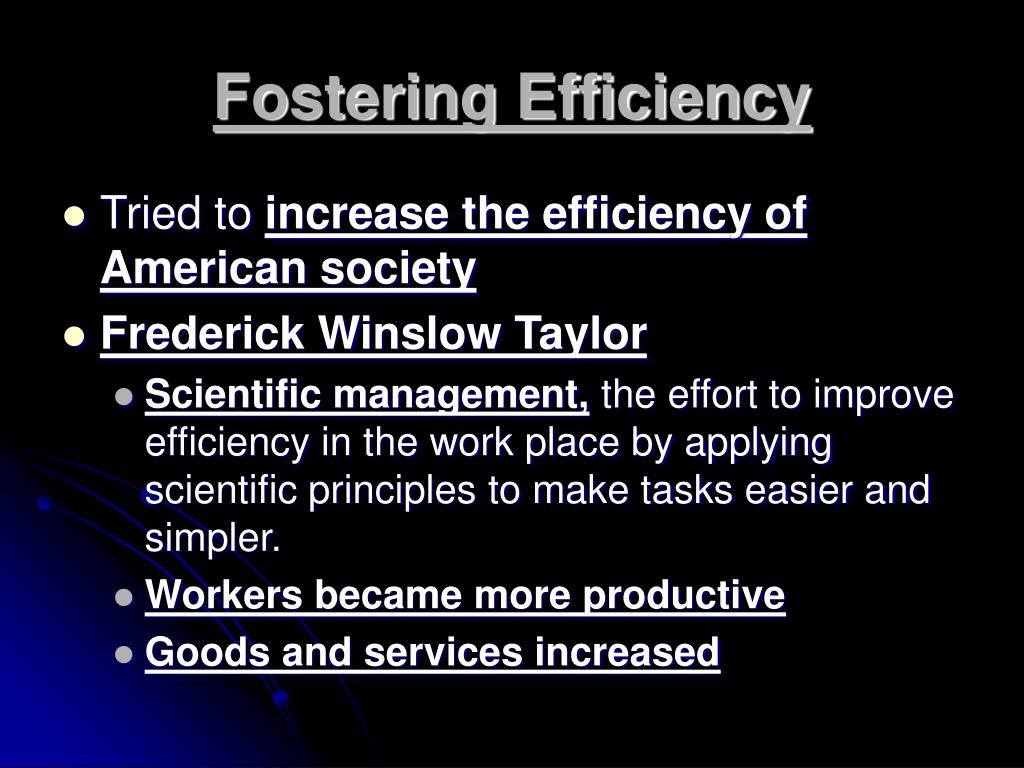 Fostering Efficiency

- Tried to increase the efficiency of American society
- Frederick Winslow Taylor
  - Scientific management, the effort to improve efficiency in the work place by applying scientific principles to make tasks easier and simpler.
  - Workers became more productive
  - Goods and services increased